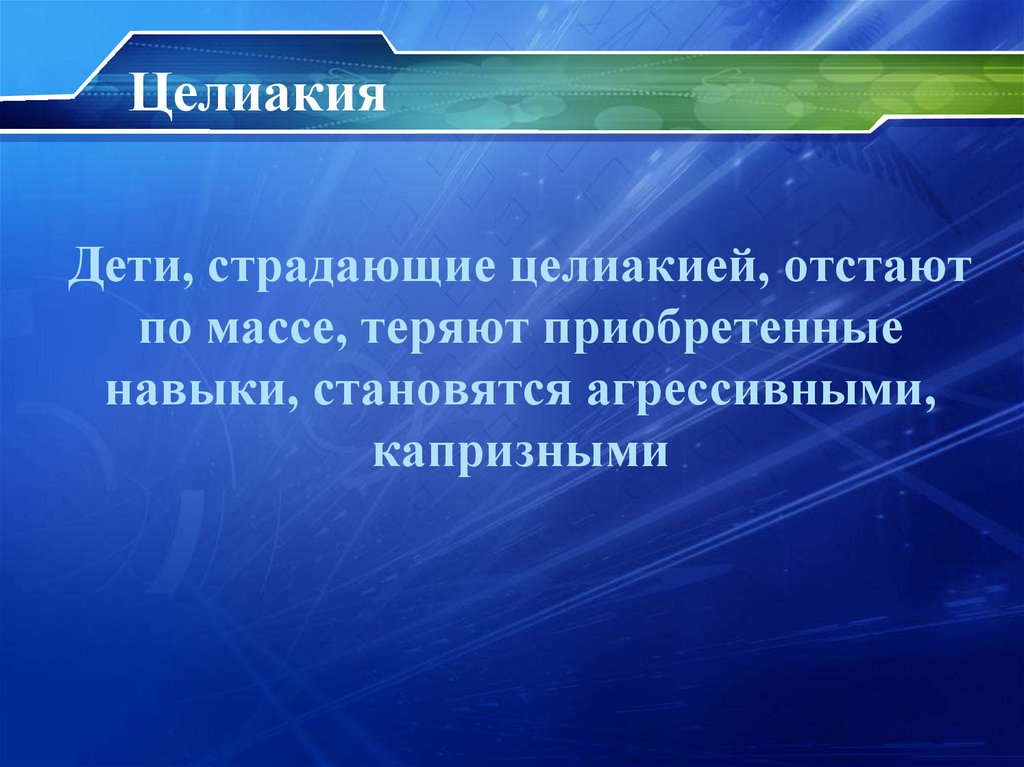 Целиакия

Дети, страдающие целиакией, отстают по массе, теряют приобретенные навыки, становятся агрессивными, капризными